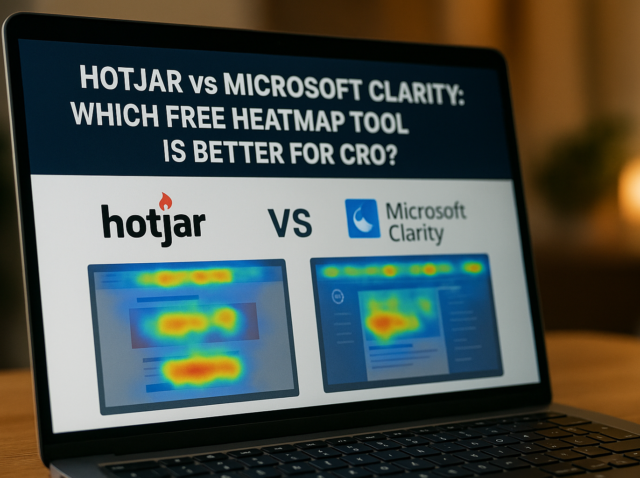 HOTJAR vs MICROSOFT CLARITY: WHICH FREE HEATMAP TOOL IS BETTER FOR CRO?

hotjar

VS

Microsoft Clarity